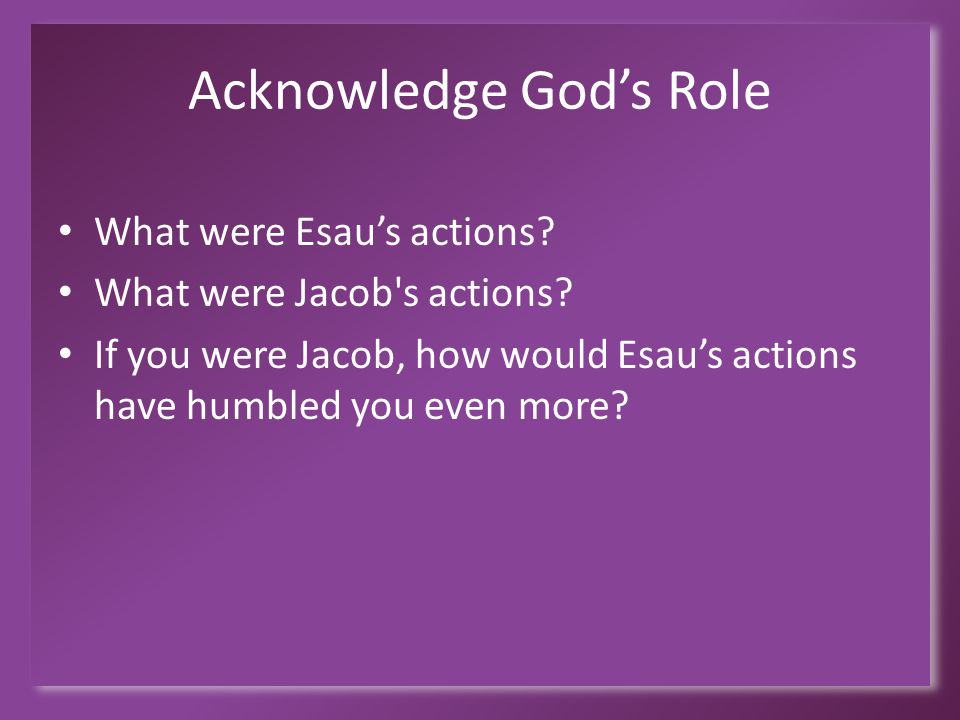 Acknowledge God’s Role

• What were Esau’s actions?
• What were Jacob's actions?
• If you were Jacob, how would Esau’s actions have humbled you even more?